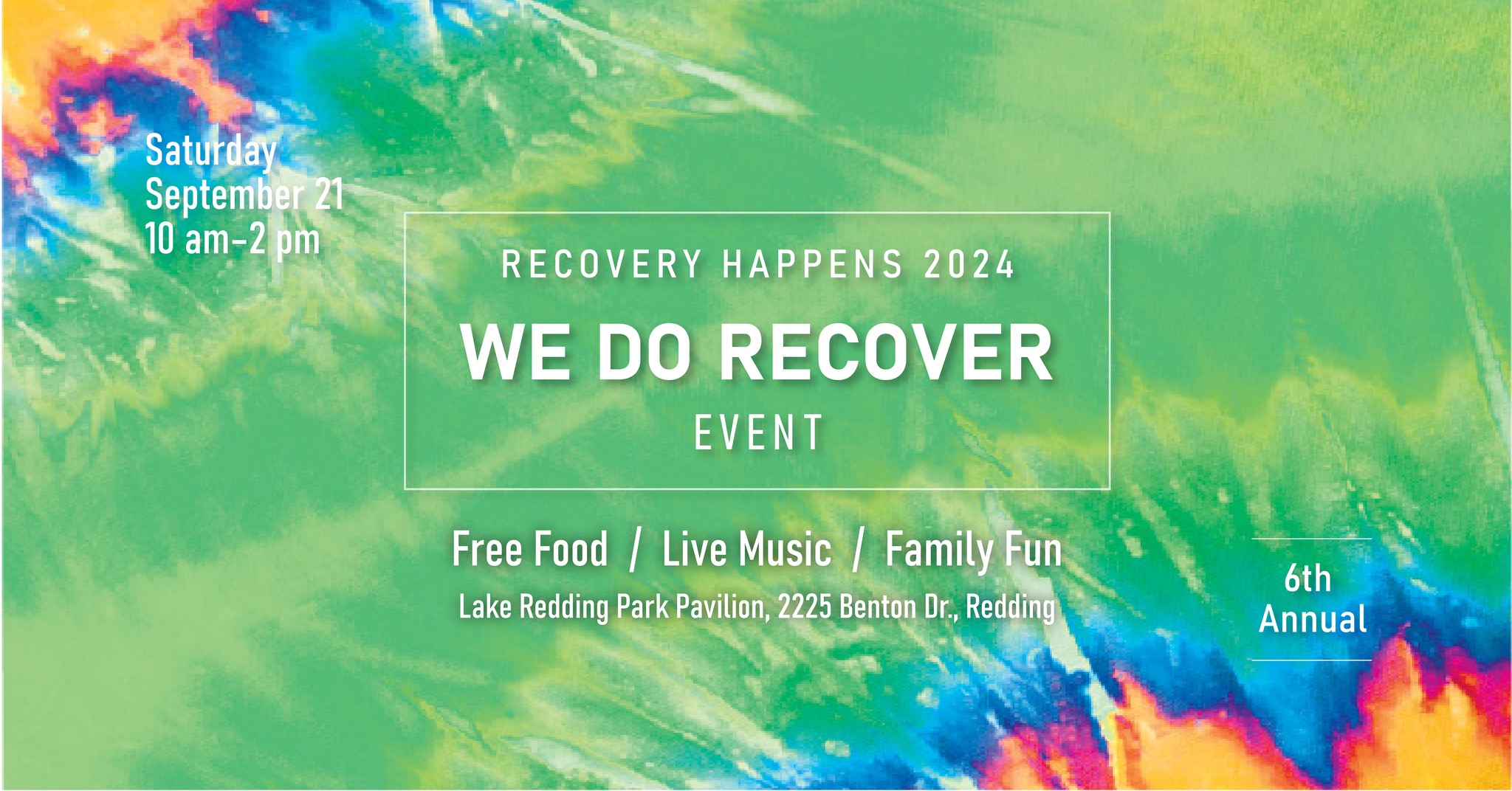 Saturday
September 21
10 am–2 pm

RECOVERY HAPPENS 2024

WE DO RECOVER

EVENT

Free Food / Live Music / Family Fun

Lake Redding Park Pavilion, 2225 Benton Dr., Redding

6th
Annual